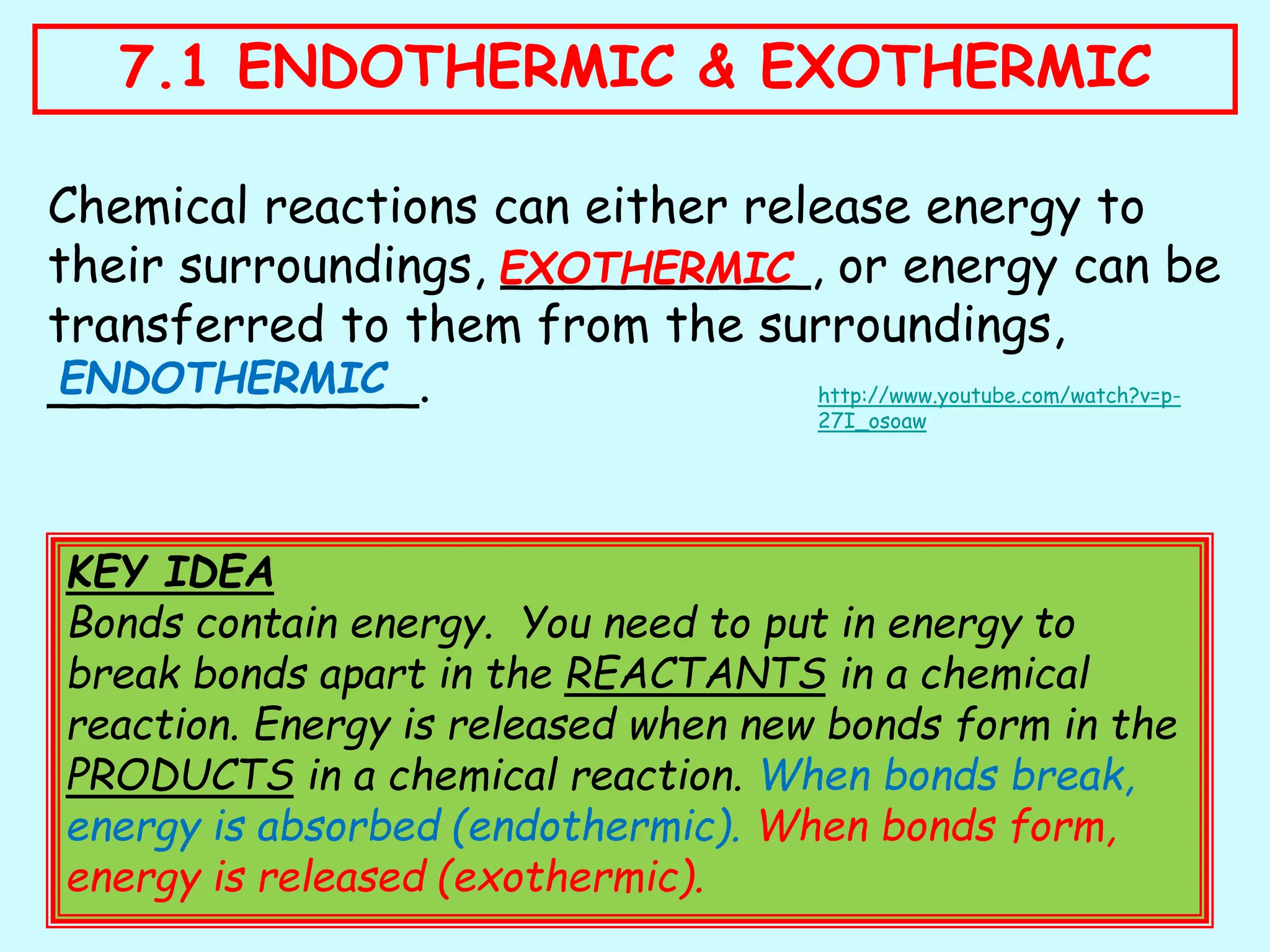 7.1 ENDOTHERMIC & EXOTHERMIC

Chemical reactions can either release energy to their surroundings, EXOTHERMIC, or energy can be transferred to them from the surroundings, ENDOTHERMIC.

http://www.youtube.com/watch?v=p-27I_osoaw

KEY IDEA
Bonds contain energy. You need to put in energy to break bonds apart in the REACTANTS in a chemical reaction. Energy is released when new bonds form in the PRODUCTS in a chemical reaction. When bonds break, energy is absorbed (endothermic). When bonds form, energy is released (exothermic).